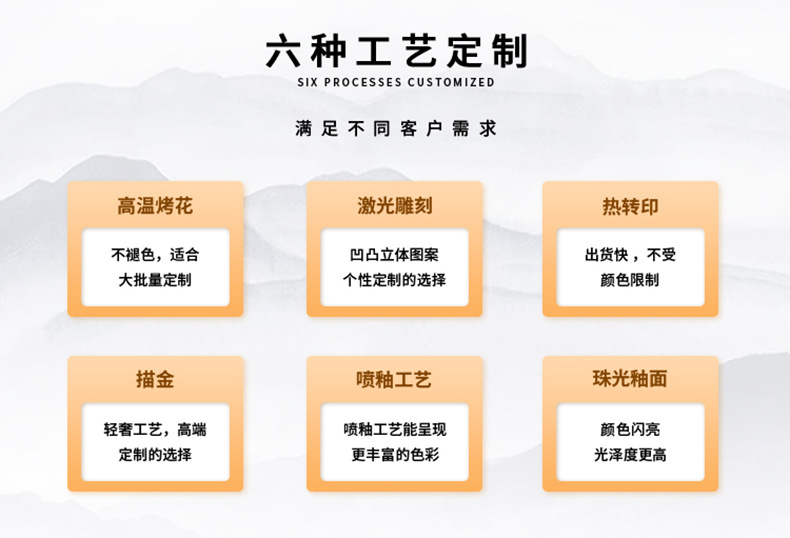 六种工艺定制
SIX PROCESSES CUSTOMIZED

满足不同客户需求

高温烤花

不褪色，适合大批量定制

激光雕刻

凹凸立体图案个性定制的选择

热转印

出货快，不受颜色限制

描金

轻奢工艺，高端定制的选择

喷釉工艺

喷釉工艺能呈现更丰富的色彩

珠光釉面

颜色闪亮光泽度更高